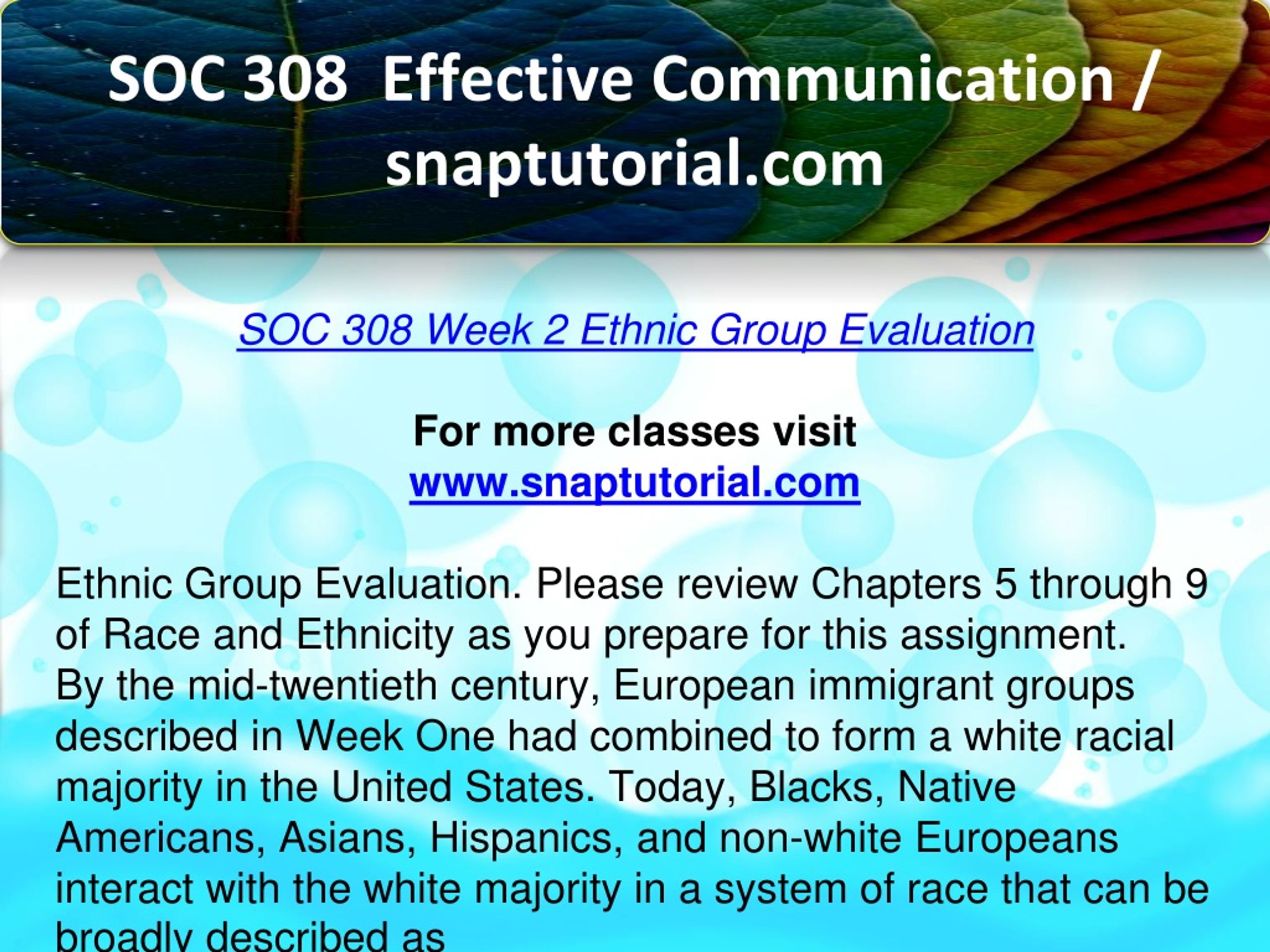 SOC 308 Effective Communication / snaptutorial.com

SOC 308 Week 2 Ethnic Group Evaluation

For more classes visit
www.snaptutorial.com

Ethnic Group Evaluation. Please review Chapters 5 through 9 of Race and Ethnicity as you prepare for this assignment.
By the mid-twentieth century, European immigrant groups described in Week One had combined to form a white racial majority in the United States. Today, Blacks, Native Americans, Asians, Hispanics, and non-white Europeans interact with the white majority in a system of race that can be broadly described as